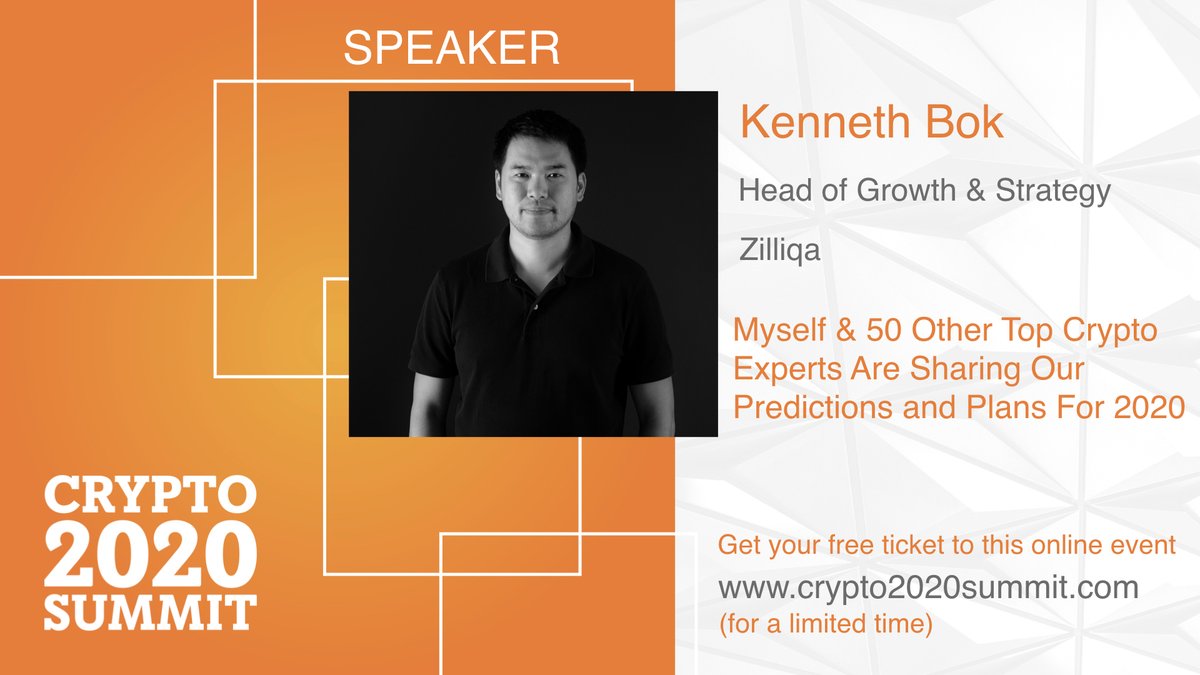 SPEAKER

Kenneth Bok

Head of Growth & Strategy

Zilliqa

Myself & 50 Other Top Crypto Experts Are Sharing Our Predictions and Plans For 2020

CRYPTO 2020 SUMMIT

Get your free ticket to this online event
www.crypto2020summit.com
(for a limited time)